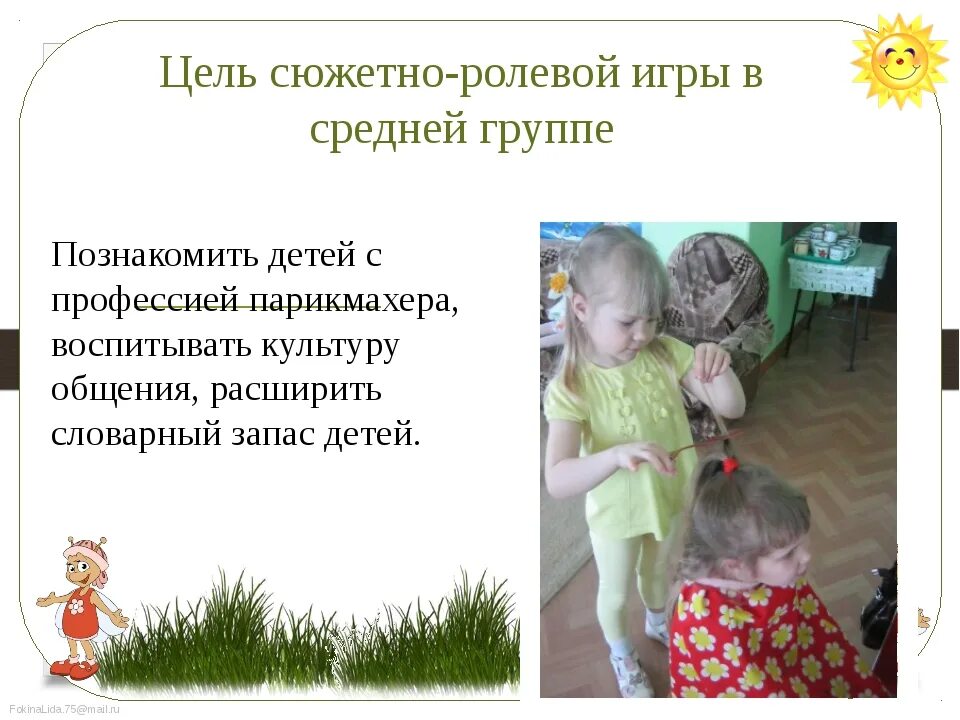 Цель сюжетно-ролевой игры в средней группе

Познакомить детей с профессией парикмахера, воспитывать культуру общения, расширить словарный запас детей.

FokinaLida.75@mail.ru